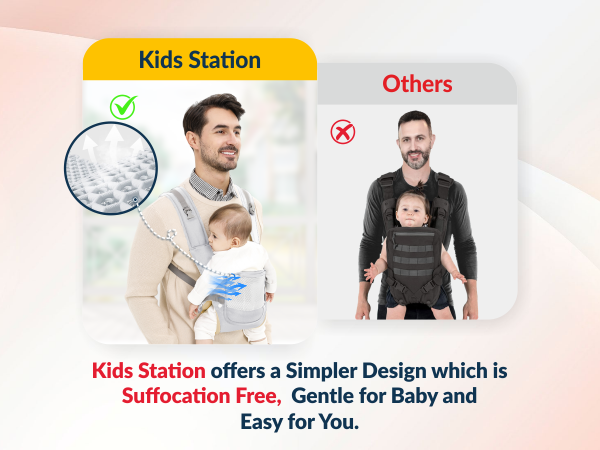 Kids Station

Others

Kids Station offers a Simpler Design which is Suffocation Free, Gentle for Baby and Easy for You.